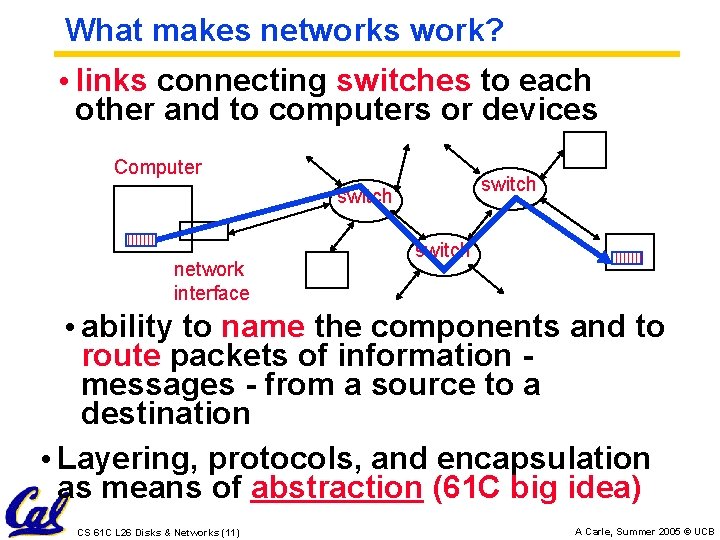 What makes networks work?

• links connecting switches to each other and to computers or devices

Computer

switch

switch

switch

network interface

• ability to name the components and to route packets of information - messages - from a source to a destination

• Layering, protocols, and encapsulation as means of abstraction (61C big idea)

Cal

CS 61C L26 Disks & Networks (11)

A Carle, Summer 2005 © UCB